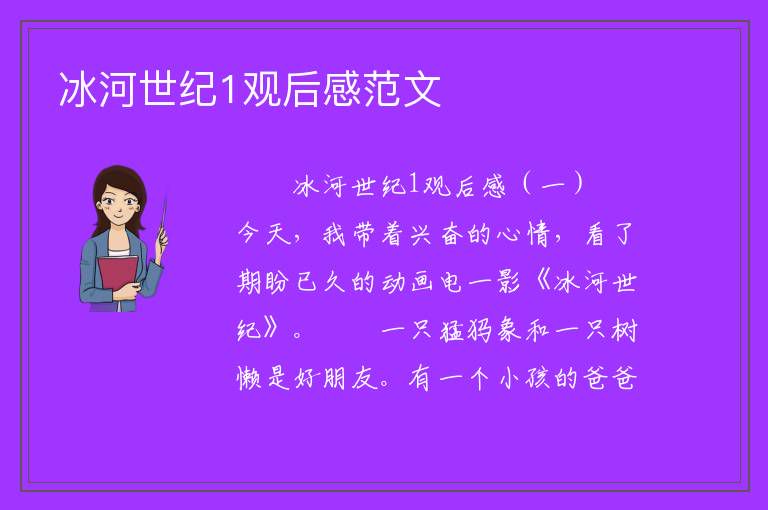 冰河世纪1观后感范文

冰河世纪1观后感（一）

今天，我带着兴奋的心情，看了期盼已久的动画电一影《冰河世纪》。　　一只猛犸象和一只树懒是好朋友。有一个小孩的爸爸